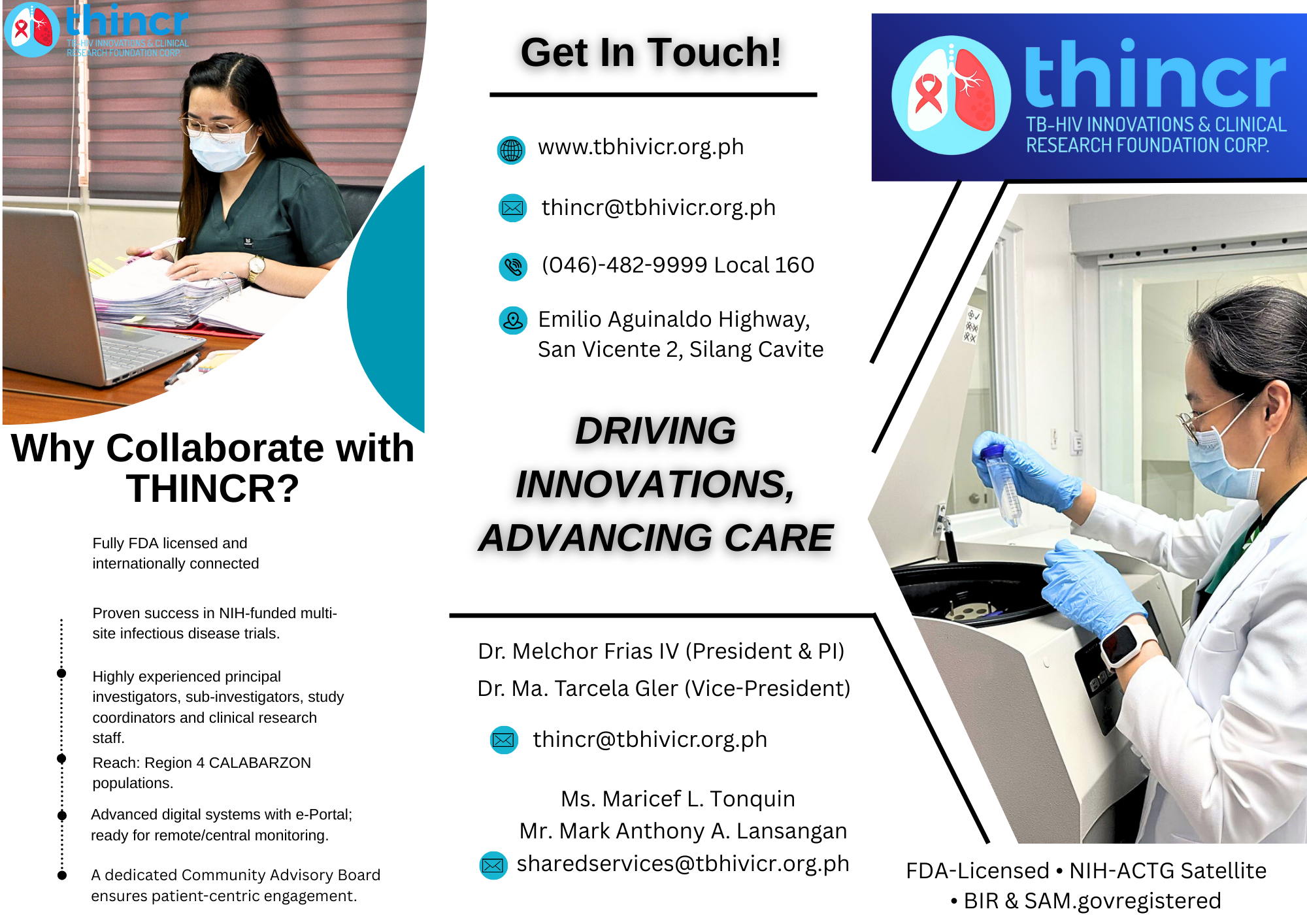 thincr
TB-HIV INNOVATIONS & CLINICAL RESEARCH FOUNDATION CORP.

Why Collaborate with THINCR?

Fully FDA licensed and internationally connected

Proven success in NIH-funded multi-site infectious disease trials.

Highly experienced principal investigators, sub-investigators, study coordinators and clinical research staff.

Reach: Region 4 CALABARZON populations.

Advanced digital systems with e-Portal; ready for remote/central monitoring.

A dedicated Community Advisory Board ensures patient-centric engagement.

Get In Touch!

www.tbhivicr.org.ph

thincr@tbhivicr.org.ph

(046)-482-9999 Local 160

Emilio Aguinaldo Highway, San Vicente 2, Silang Cavite

DRIVING INNOVATIONS, ADVANCING CARE

Dr. Melchor Frias IV (President & PI)
Dr. Ma. Tarcela Gler (Vice-President)

thincr@tbhivicr.org.ph

Ms. Maricef L. Tonquin
Mr. Mark Anthony A. Lansangan
sharedservices@tbhivicr.org.ph

thincr
TB-HIV INNOVATIONS & CLINICAL RESEARCH FOUNDATION CORP.

FDA-Licensed • NIH-ACTG Satellite • BIR & SAM.govregistered